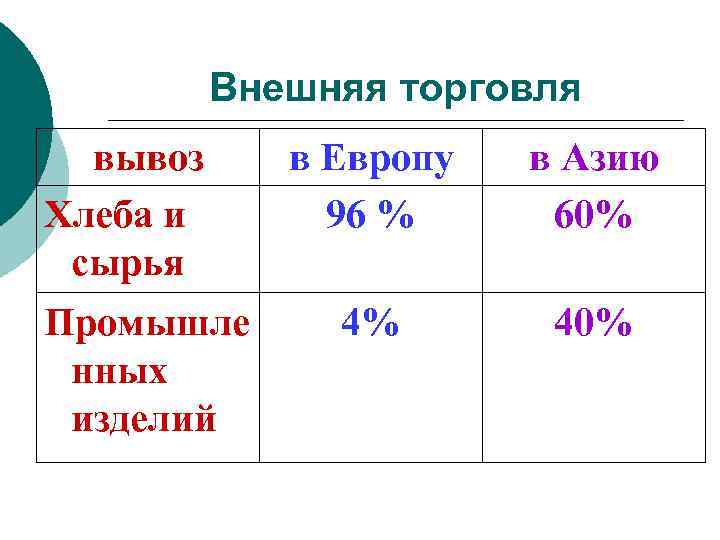 Внешняя торговля

| вывоз | в Европу | в Азию |
|---|---|---|
| Хлеба и сырья | 96 % | 60% |
| Промышленных изделий | 4% | 40% |